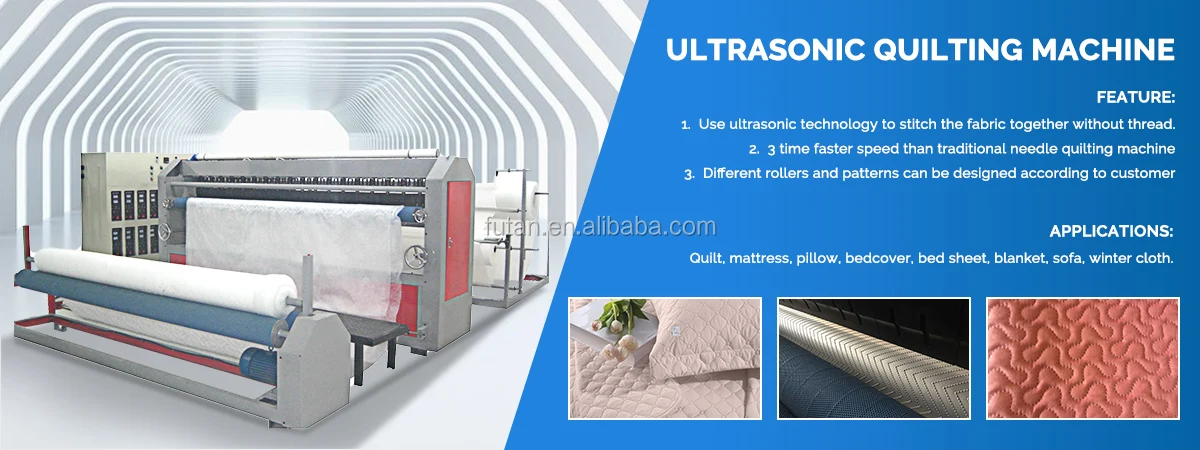 ULTRASONIC QUILTING MACHINE

FEATURE:

1. Use ultrasonic technology to stitch the fabric together without thread.
2. 3 time faster speed than traditional needle quilting machine
3. Different rollers and patterns can be designed according to customer

futan.en.alibaba.com

APPLICATIONS:

Quilt, mattress, pillow, bedcover, bed sheet, blanket, sofa, winter cloth.